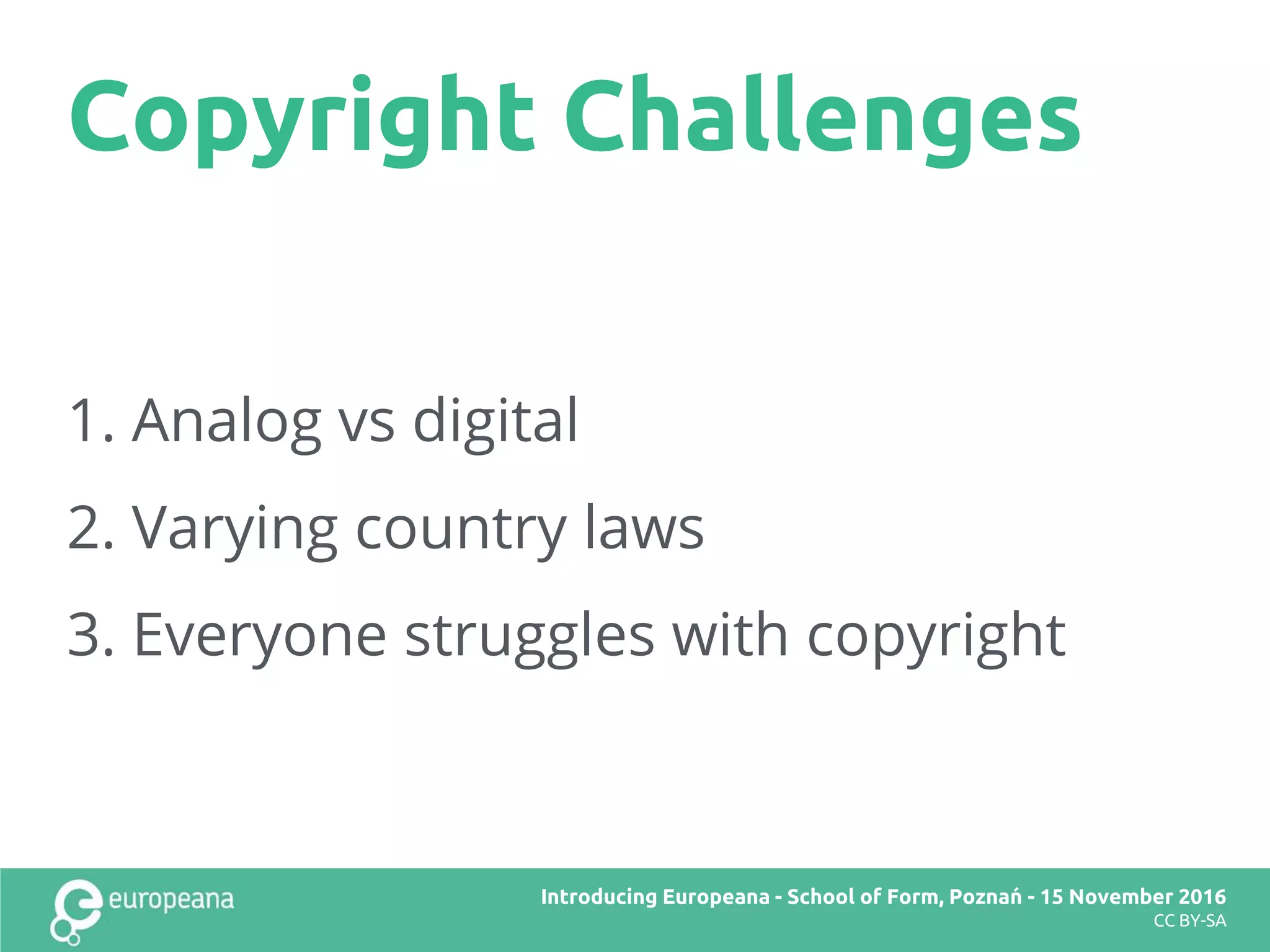 Copyright Challenges

1. Analog vs digital

2. Varying country laws

3. Everyone struggles with copyright

europeana

Introducing Europeana - School of Form, Poznań - 15 November 2016
CC BY-SA